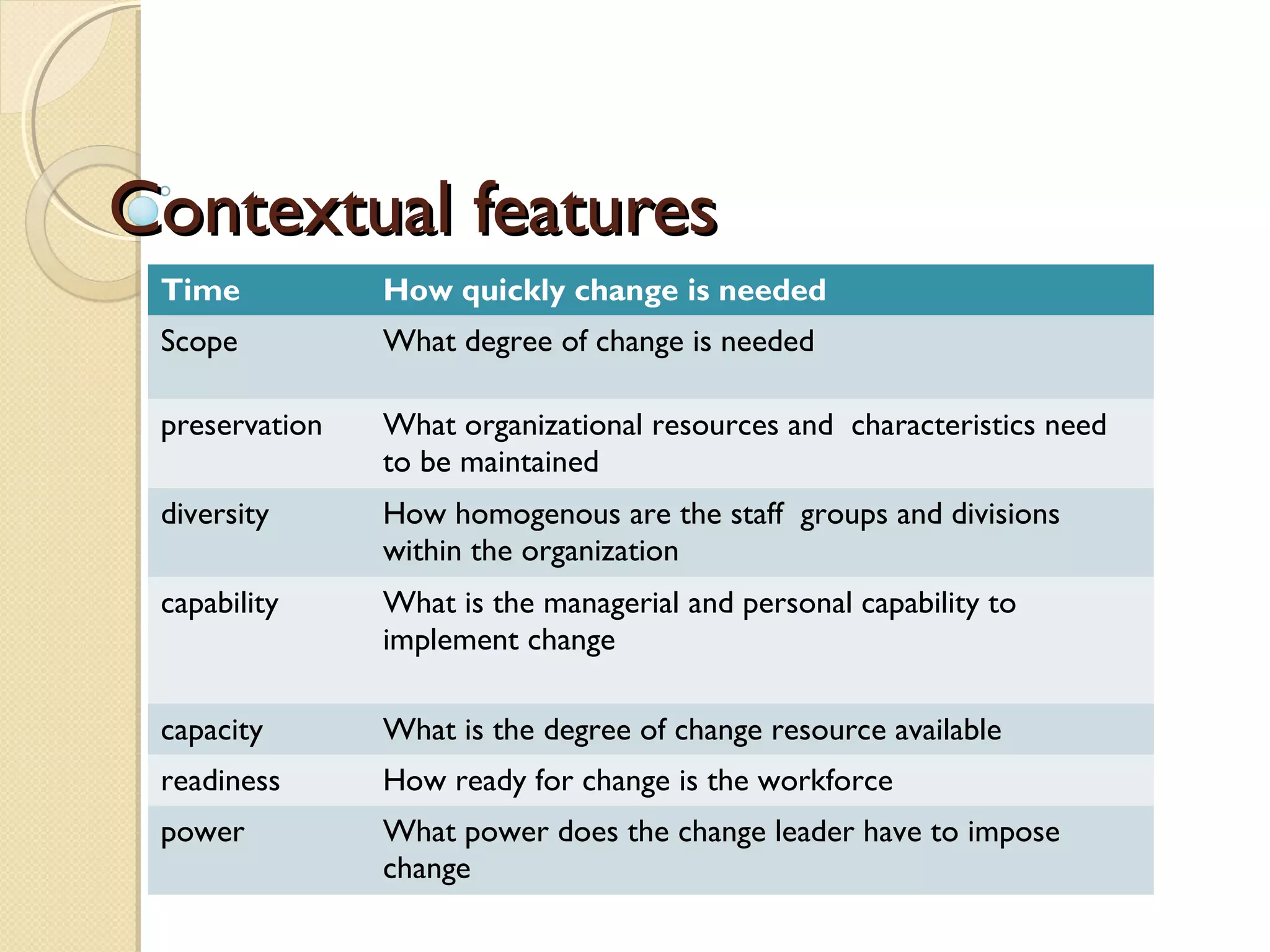 Contextual features

| Time | How quickly change is needed |
|---|---|
| Scope | What degree of change is needed |
| preservation | What organizational resources and characteristics need to be maintained |
| diversity | How homogenous are the staff groups and divisions within the organization |
| capability | What is the managerial and personal capability to implement change |
| capacity | What is the degree of change resource available |
| readiness | How ready for change is the workforce |
| power | What power does the change leader have to impose change |